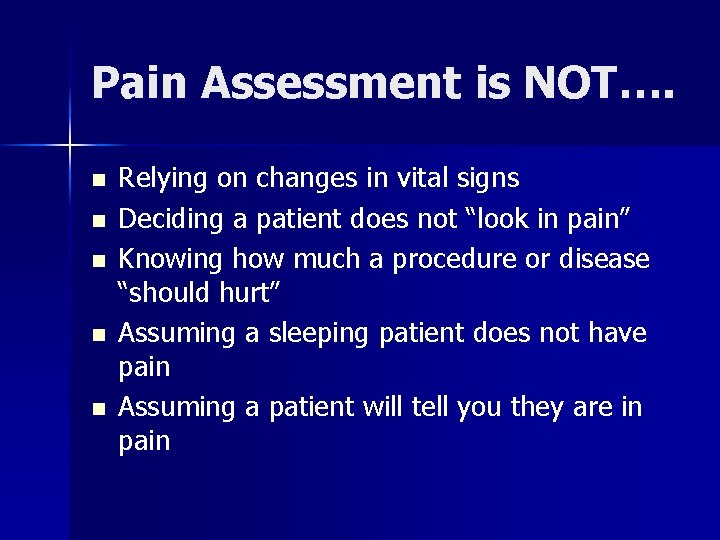 Pain Assessment is NOT….

- Relying on changes in vital signs
- Deciding a patient does not “look in pain”
- Knowing how much a procedure or disease “should hurt”
- Assuming a sleeping patient does not have pain
- Assuming a patient will tell you they are in pain